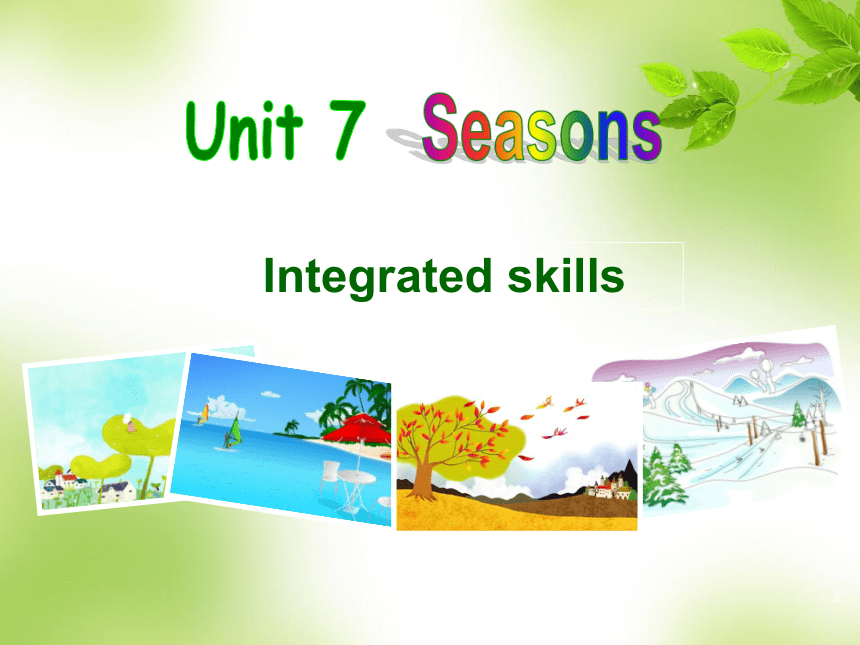 Unit 7 Seasons

Integrated skills